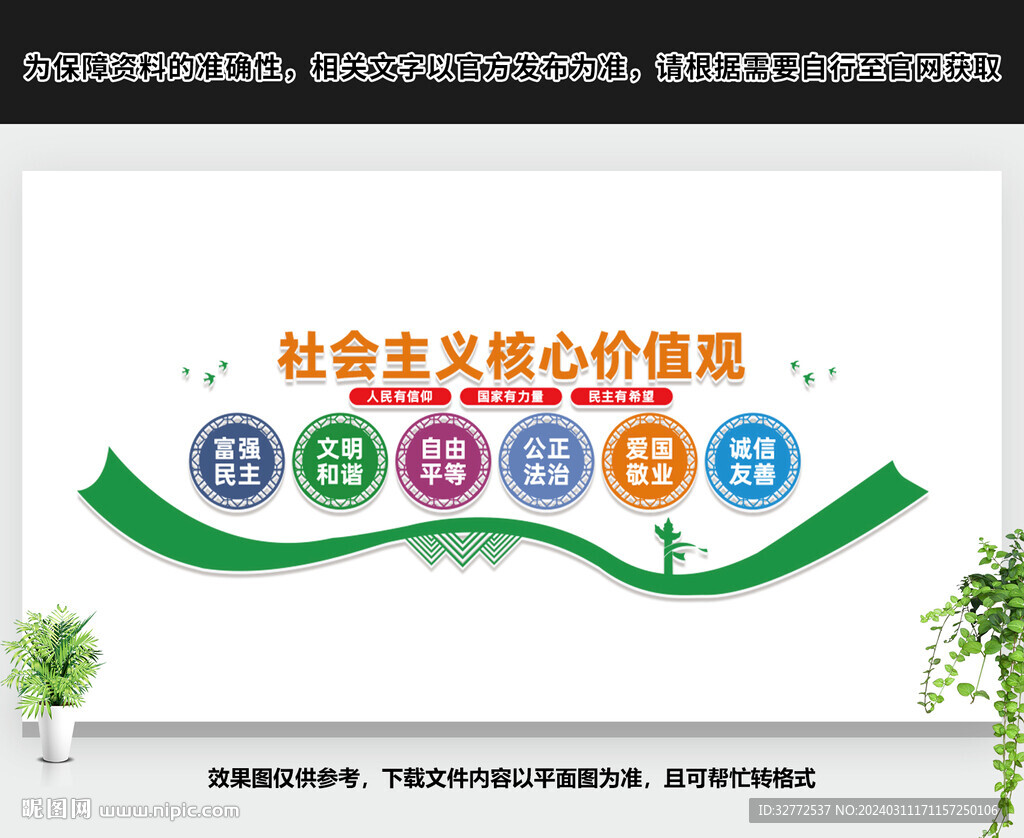 为保障资料的准确性，相关文字以官方发布为准，请根据需要自行至官网获取

社会主义核心价值观

人民有信仰　国家有力量　民主有希望

富强民主　文明和谐　自由平等　公正法治　爱国敬业　诚信友善

效果图仅供参考，下载文件内容以平面图为准，且可帮忙转格式

昵图网 www.nipic.com

ID:32772537 NO:20240311171157250106